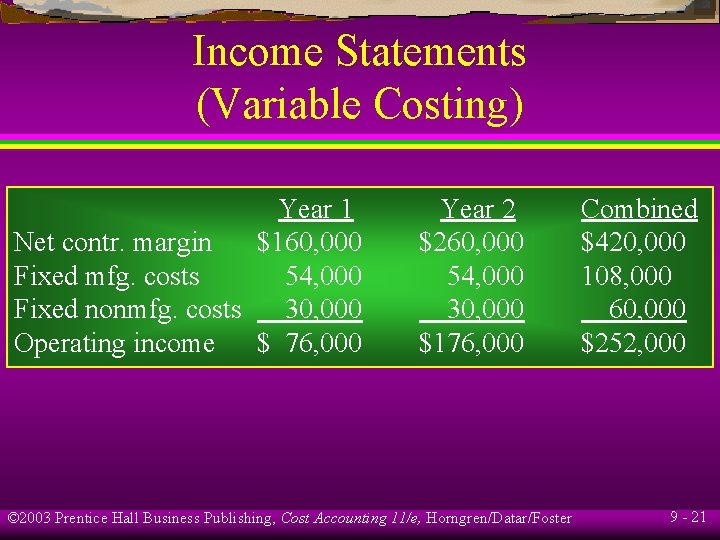 Income Statements
(Variable Costing)

| | Year 1 | Year 2 | Combined |
|---|---|---|---|
| Net contr. margin | \$160,000 | \$260,000 | \$420,000 |
| Fixed mfg. costs | 54,000 | 54,000 | 108,000 |
| Fixed nonmfg. costs | 30,000 | 30,000 | 60,000 |
| Operating income | \$ 76,000 | \$176,000 | \$252,000 |

©2003 Prentice Hall Business Publishing, Cost Accounting 11/e, Horngren/Datar/Foster

9 - 21